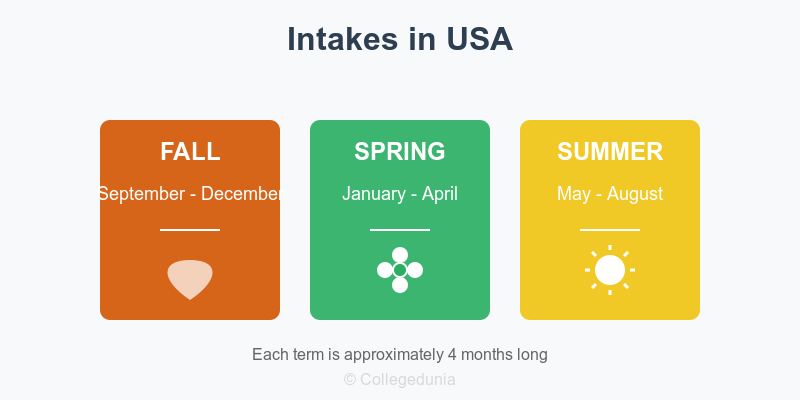 Intakes in USA

FALL

September - December

SPRING

January - April

SUMMER

May - August

Each term is approximately 4 months long

© Collegedunia